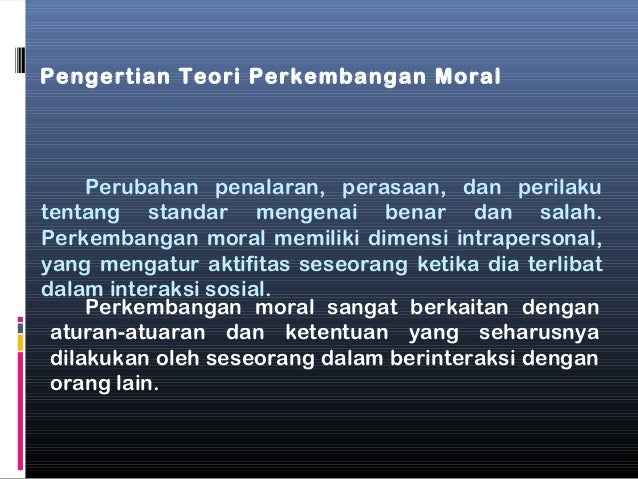 Pengertian Teori Perkembangan Moral

Perubahan penalaran, perasaan, dan perilaku tentang standar mengenai benar dan salah. Perkembangan moral memiliki dimensi intrapersonal, yang mengatur aktifitas seseorang ketika dia terlibat dalam interaksi sosial.

Perkembangan moral sangat berkaitan dengan aturan-atuaran dan ketentuan yang seharusnya dilakukan oleh seseorang dalam berinteraksi dengan orang lain.